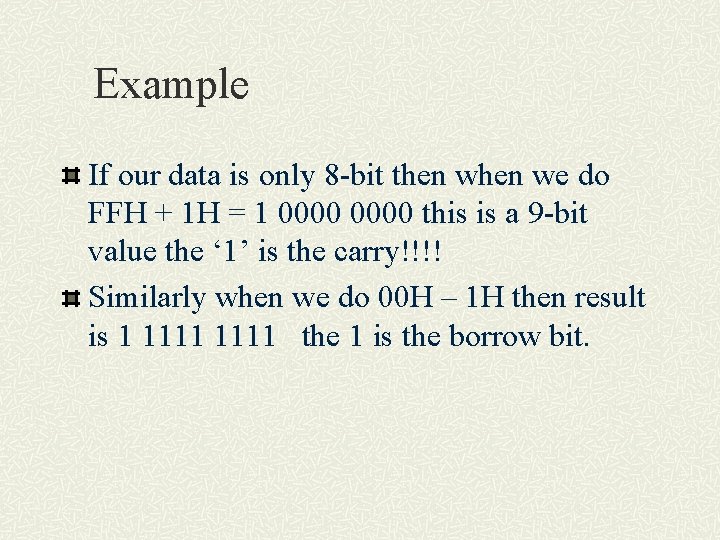 Example

If our data is only 8-bit then when we do FFH + 1H = 1 0000 0000 this is a 9-bit value the ‘1’ is the carry!!!!

Similarly when we do 00H – 1H then result is 1 1111 1111 the 1 is the borrow bit.